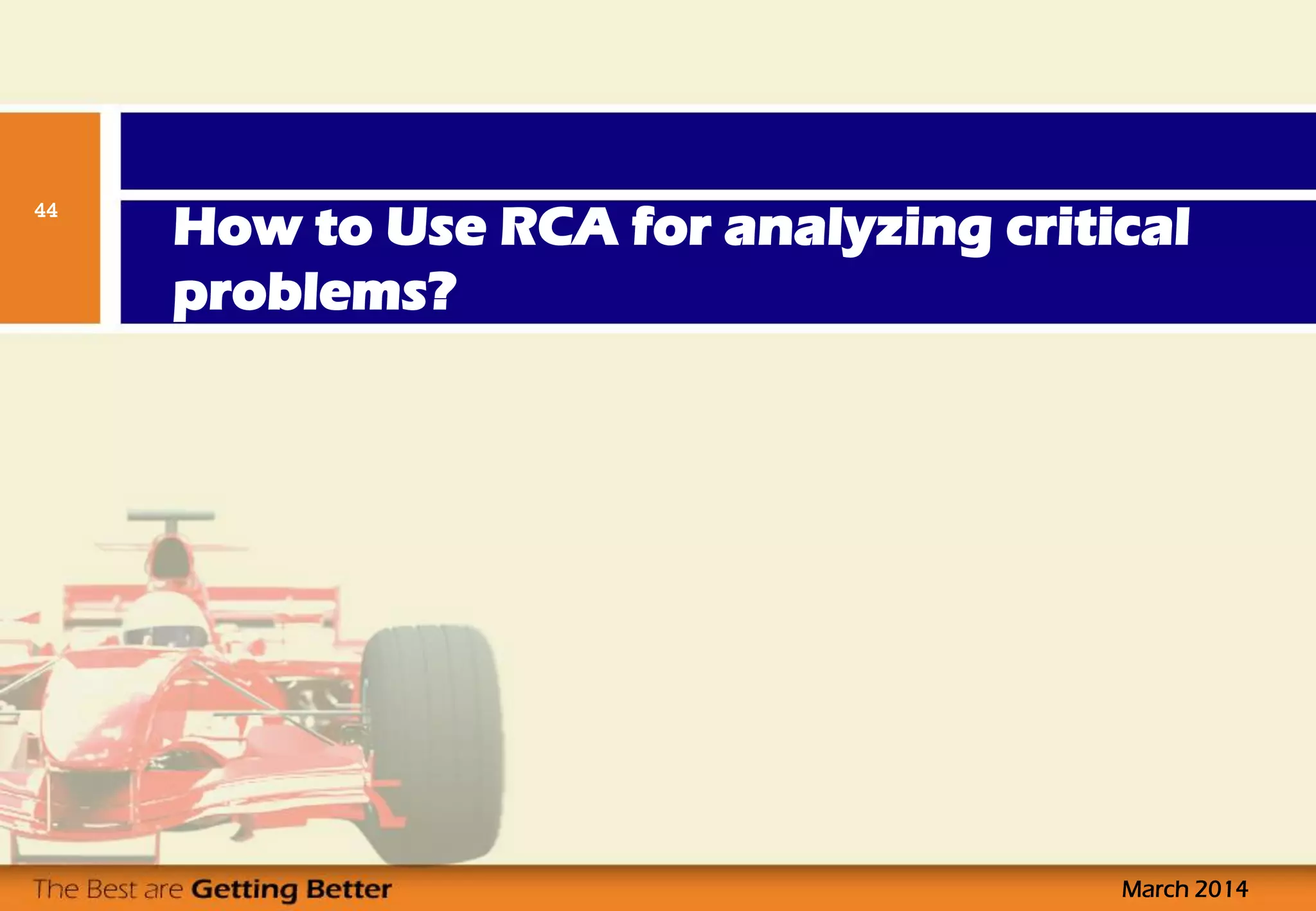 44

How to Use RCA for analyzing critical problems?

The Best are Getting Better

March 2014